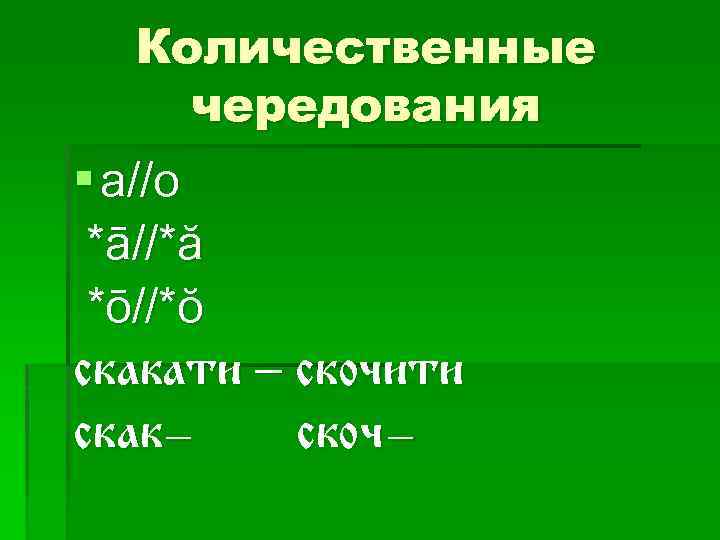 Количественные чередования

а//о

*ā//*ă

*ō//*ŏ

скакати – скочити

скак–          скоч–